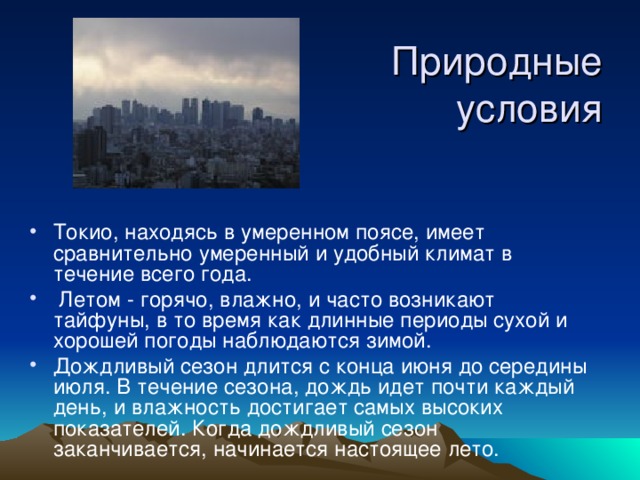 Природные условия

• Токио, находясь в умеренном поясе, имеет сравнительно умеренный и удобный климат в течение всего года.
• Летом - горячо, влажно, и часто возникают тайфуны, в то время как длинные периоды сухой и хорошей погоды наблюдаются зимой.
• Дождливый сезон длится с конца июня до середины июля. В течение сезона, дождь идет почти каждый день, и влажность достигает самых высоких показателей. Когда дождливый сезон заканчивается, начинается настоящее лето.